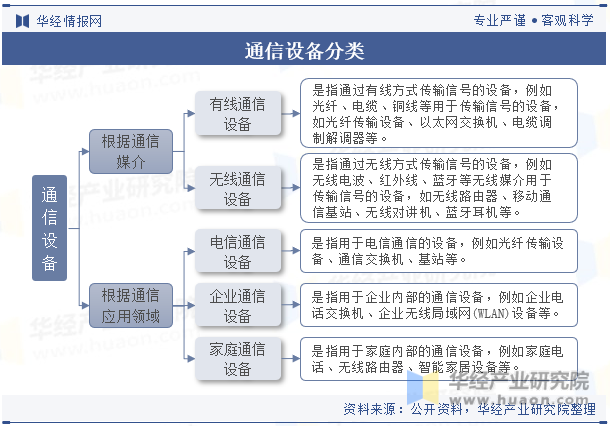 华经情报网

专业严谨 • 客观科学

通信设备分类

通信设备

根据通信媒介

有线通信设备

是指通过有线方式传输信号的设备，例如光纤、电缆、铜线等用于传输信号的设备，如光纤传输设备、以太网交换机、电缆调制解调器等。

无线通信设备

是指通过无线方式传输信号的设备，例如无线电波、红外线、蓝牙等无线媒介用于传输信号的设备，如无线路由器、移动通信基站、无线对讲机、蓝牙耳机等。

根据通信应用领域

电信通信设备

是指用于电信通信的设备，例如光纤传输设备、通信交换机、基站等。

企业通信设备

是指用于企业内部的通信设备，例如企业电话交换机、企业无线局域网(WLAN)设备等。

家庭通信设备

是指用于家庭内部的通信设备，例如家庭电话、无线路由器、智能家居设备等。

华经产业研究院
www.huaon.com

资料来源：公开资料，华经产业研究院整理